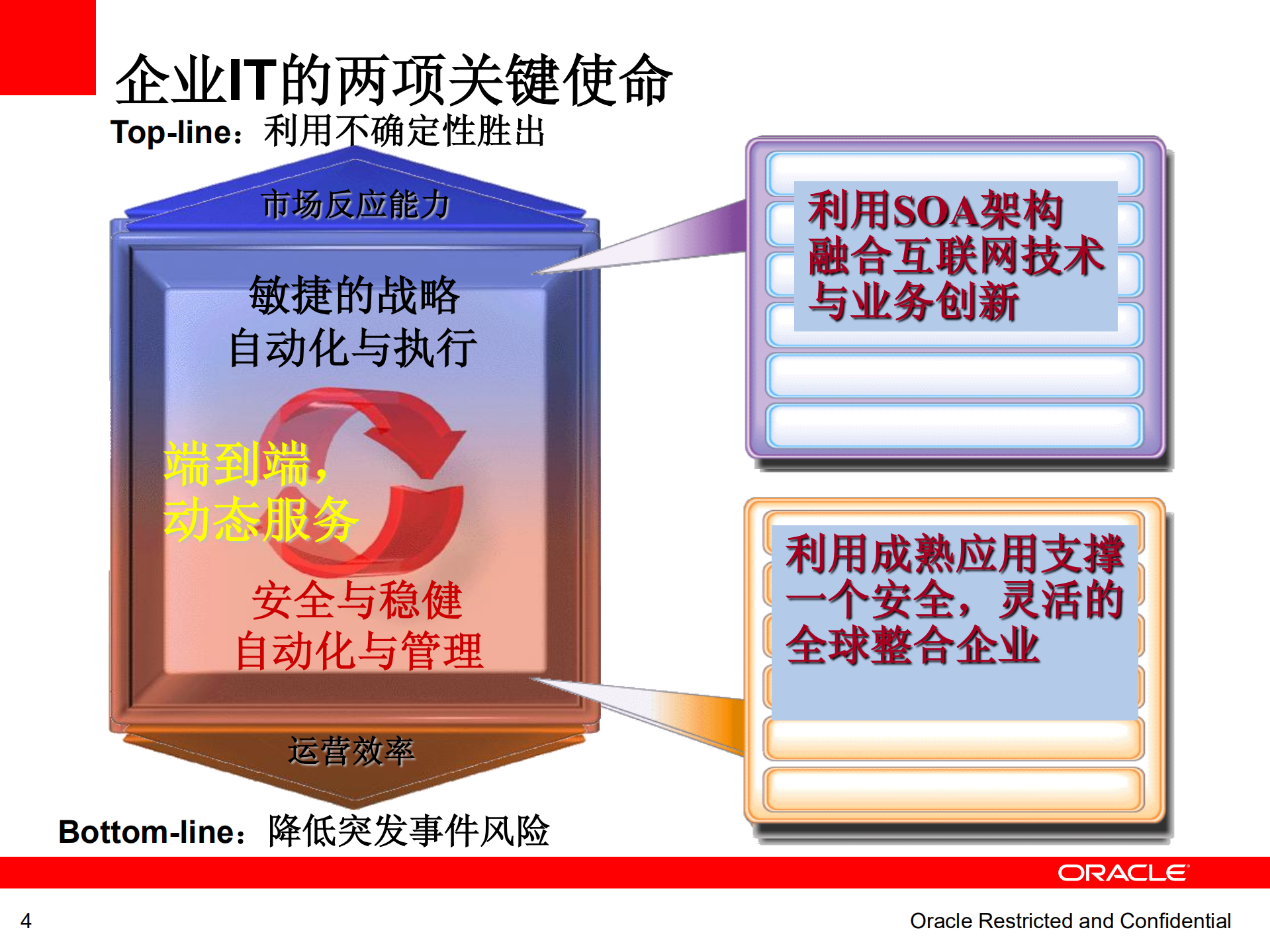 企业IT的两项关键使命

Top-line：利用不确定性胜出

市场反应能力

敏捷的战略
自动化与执行

端到端，
动态服务

安全与稳健
自动化与管理

运营效率

Bottom-line：降低突发事件风险

利用SOA架构
融合互联网技术
与业务创新

利用成熟应用支撑
一个安全，灵活的
全球整合企业

ORACLE

4

Oracle Restricted and Confidential